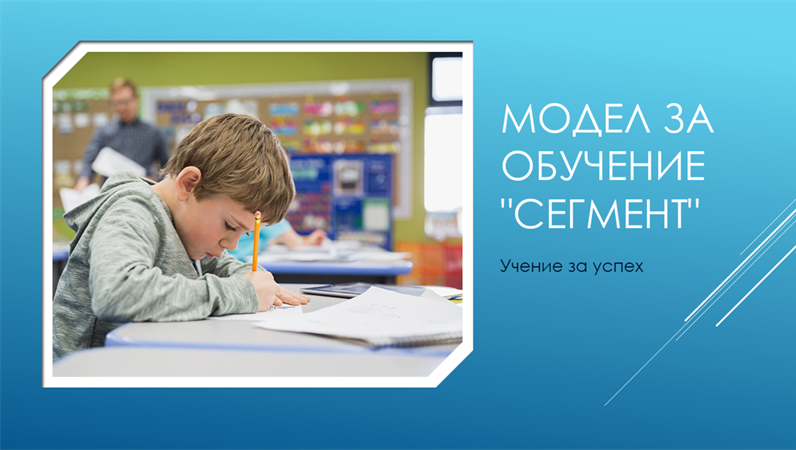 МОДЕЛ ЗА ОБУЧЕНИЕ "СЕГМЕНТ"

Учение за успех